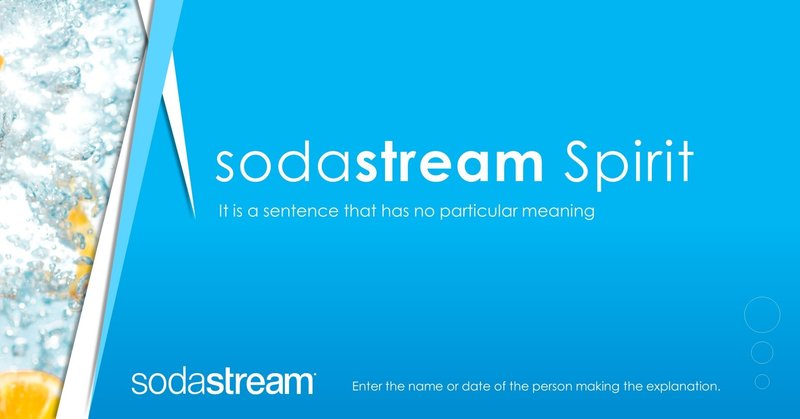 sodastream Spirit

It is a sentence that has no particular meaning

sodastream

Enter the name or date of the person making the explanation.